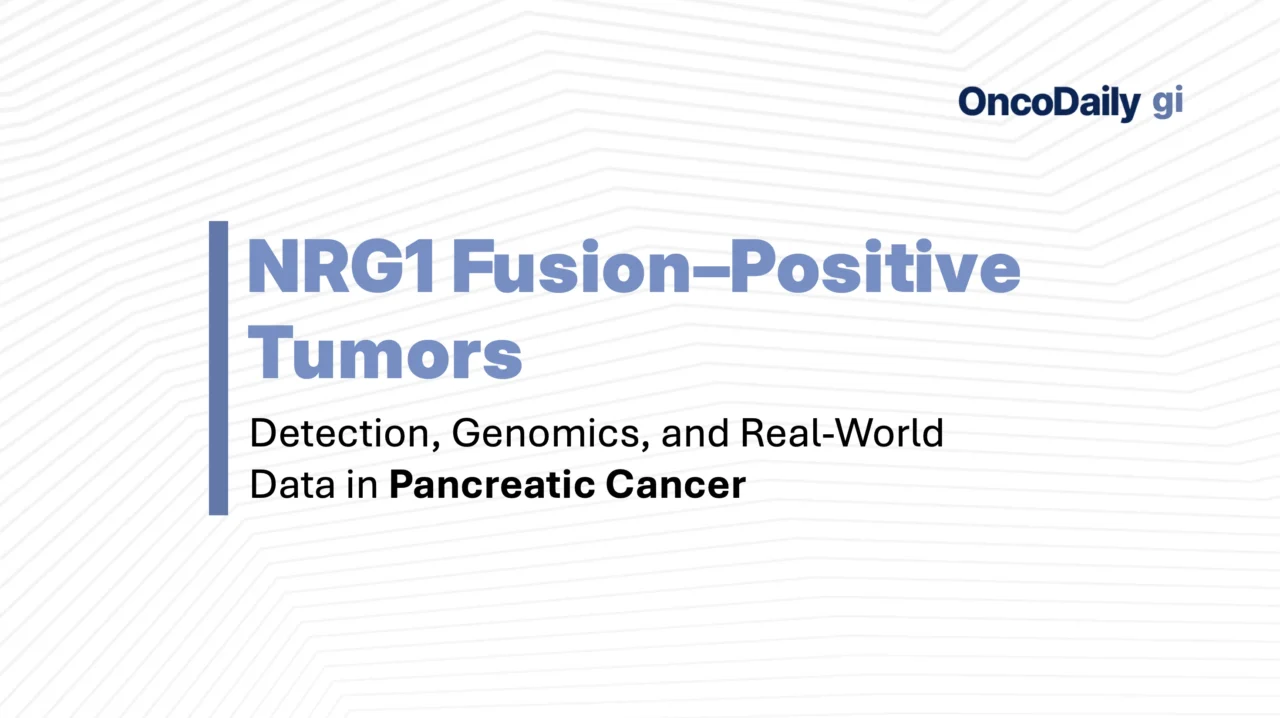 OncoDaily gi

NRG1 Fusion–Positive Tumors

Detection, Genomics, and Real-World Data in Pancreatic Cancer